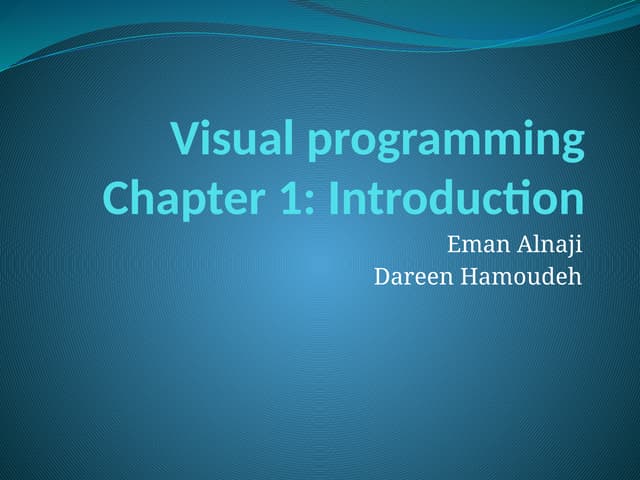 Visual programming
Chapter 1: Introduction

Eman Alnaji
Dareen Hamoudeh